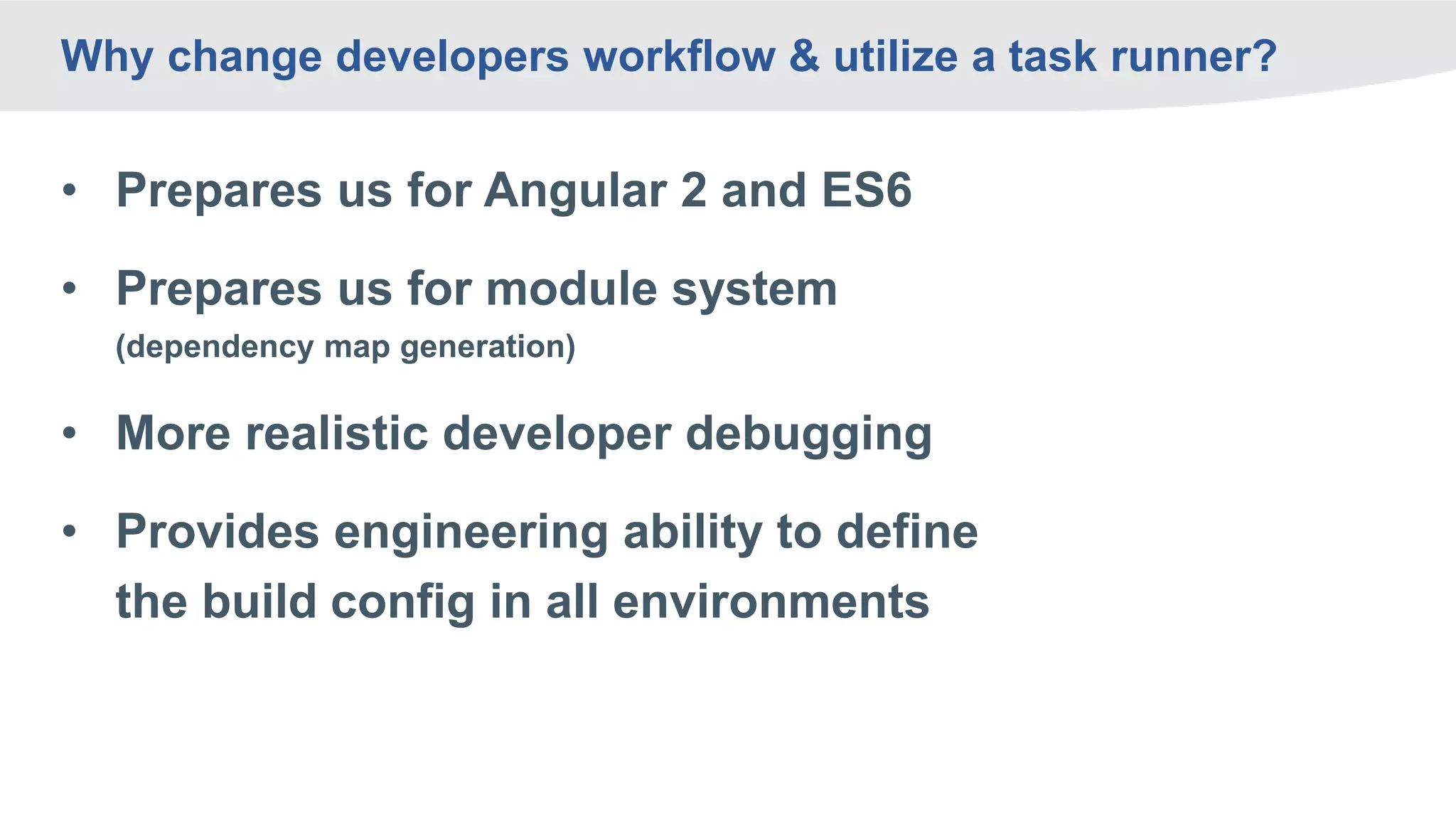 Why change developers workflow & utilize a task runner?

• Prepares us for Angular 2 and ES6

• Prepares us for module system
(dependency map generation)

• More realistic developer debugging

• Provides engineering ability to define the build config in all environments